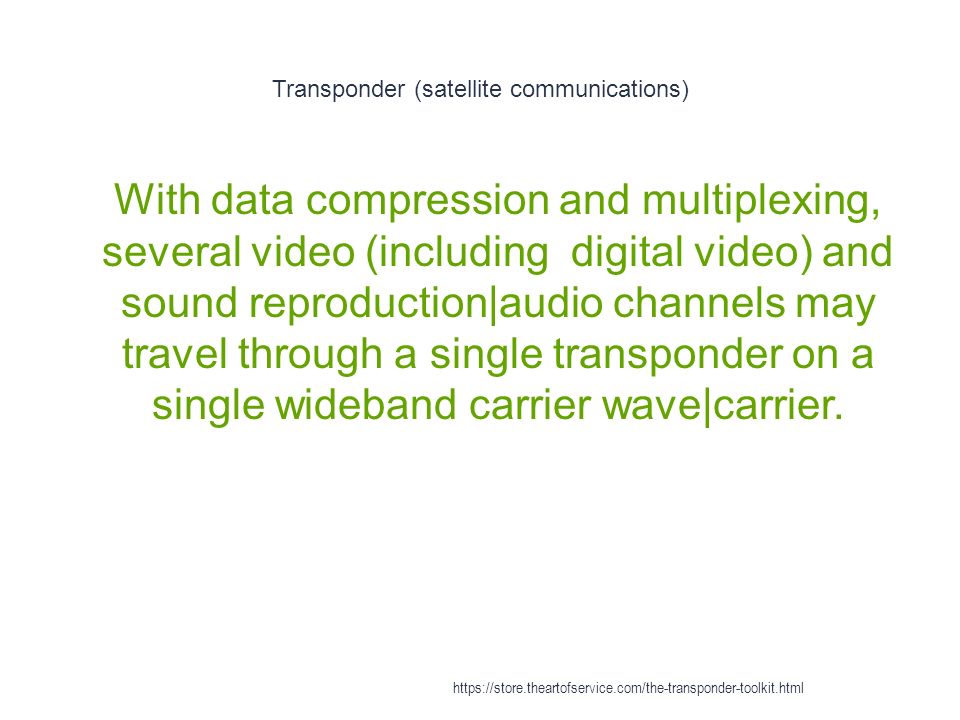 Transponder (satellite communications)

With data compression and multiplexing, several video (including  digital video) and sound reproduction|audio channels may travel through a single transponder on a single wideband carrier wave|carrier.

https://store.theartofservice.com/the-transponder-toolkit.html